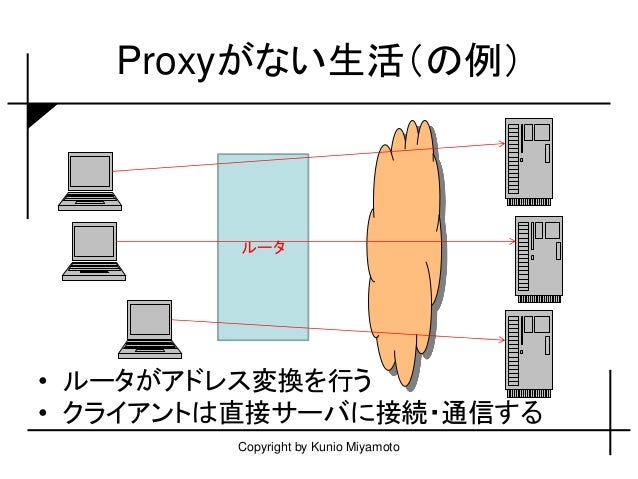 Proxyがない生活（の例）

ルータ

• ルータがアドレス変換を行う
• クライアントは直接サーバに接続・通信する

Copyright by Kunio Miyamoto